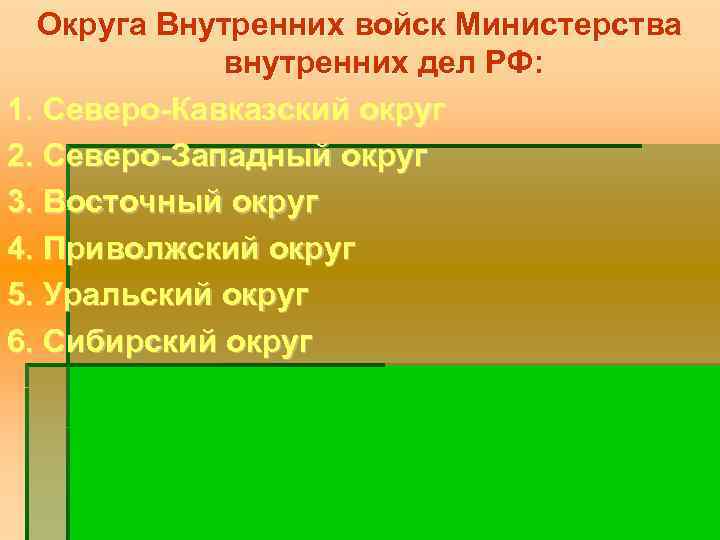 Округа Внутренних войск Министерства внутренних дел РФ:

1. Северо-Кавказский округ
2. Северо-Западный округ
3. Восточный округ
4. Приволжский округ
5. Уральский округ
6. Сибирский округ